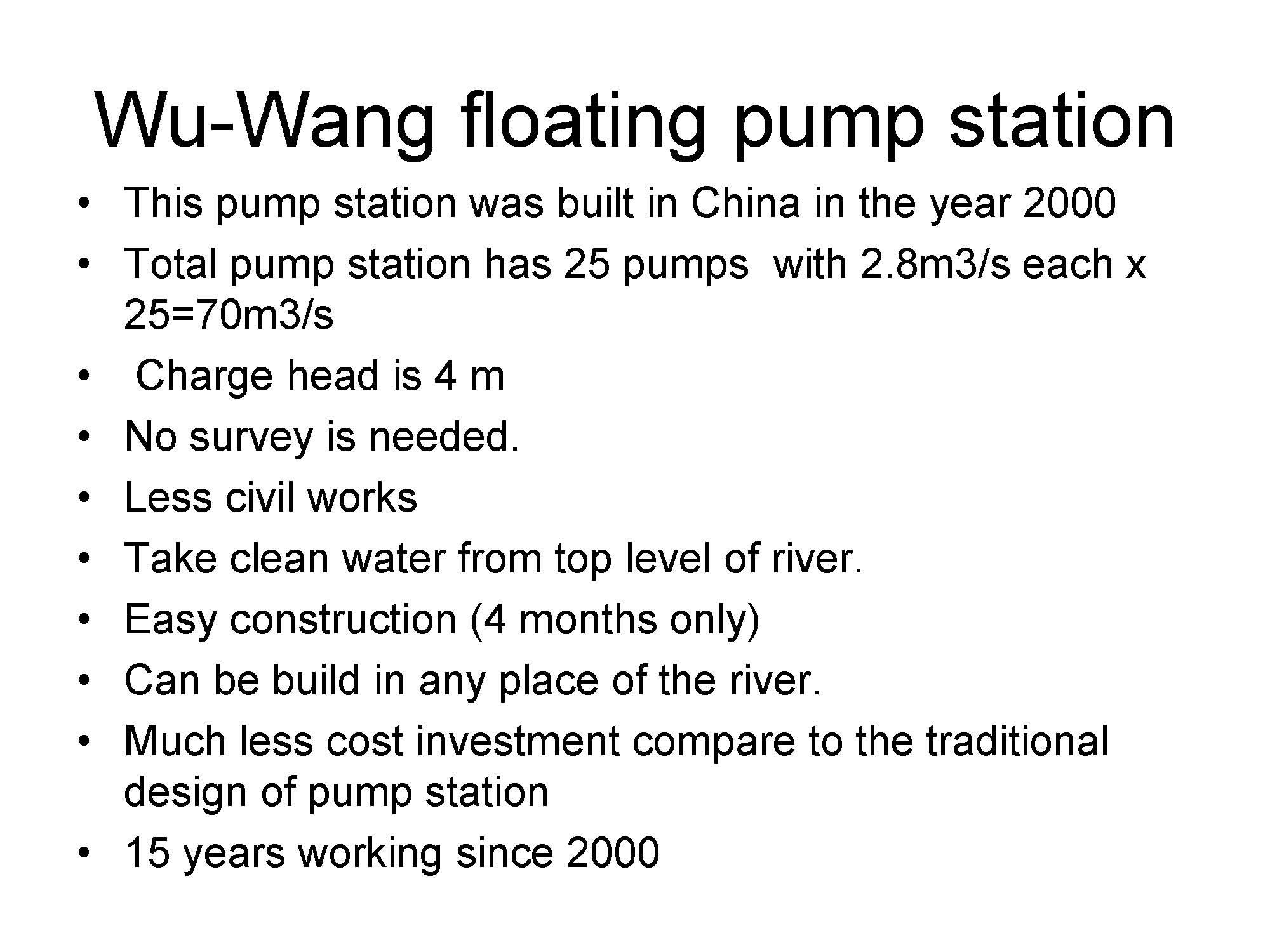 Wu-Wang floating pump station

• This pump station was built in China in the year 2000
• Total pump station has 25 pumps with 2.8m3/s each x 25=70m3/s
• Charge head is 4 m
• No survey is needed.
• Less civil works
• Take clean water from top level of river.
• Easy construction (4 months only)
• Can be build in any place of the river.
• Much less cost investment compare to the traditional design of pump station
• 15 years working since 2000